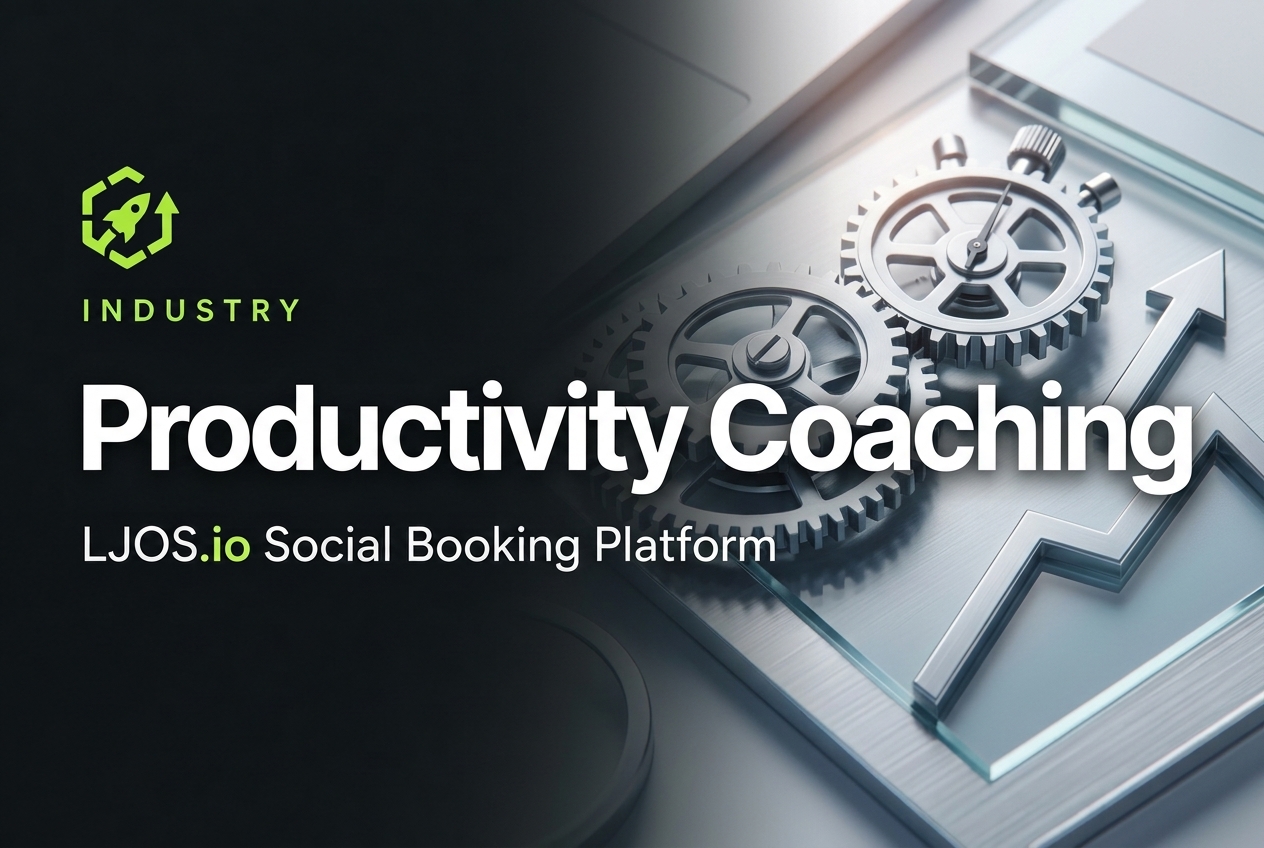 INDUSTRY

Productivity Coaching

LJOS.io Social Booking Platform